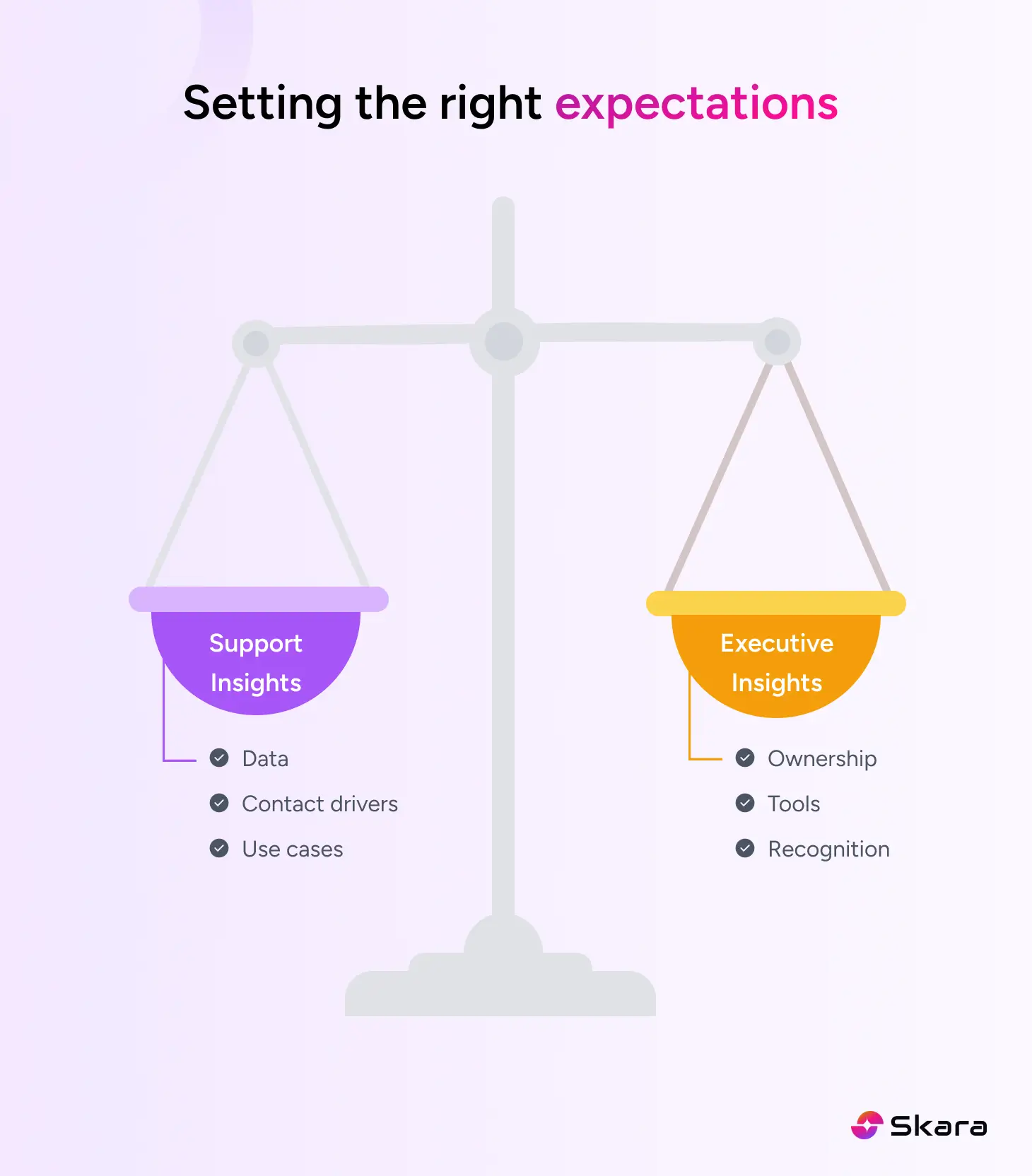 Setting the right expectations

Support Insights

Data
Contact drivers
Use cases

Executive Insights

Ownership
Tools
Recognition

Skara